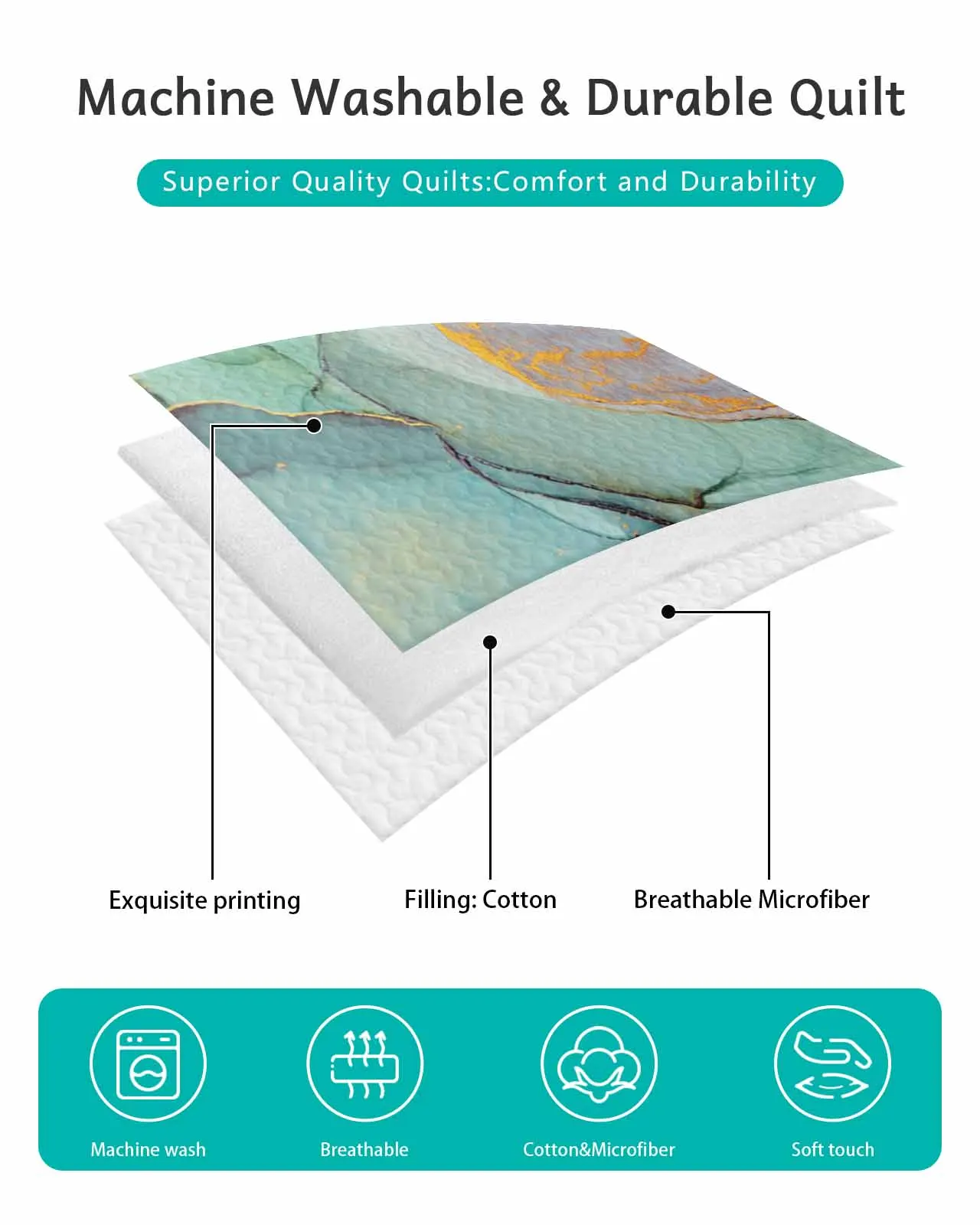 Machine Washable & Durable Quilt

Superior Quality Quilts:Comfort and Durability

Exquisite printing

Filling: Cotton

Breathable Microfiber

Machine wash

Breathable

Cotton&Microfiber

Soft touch